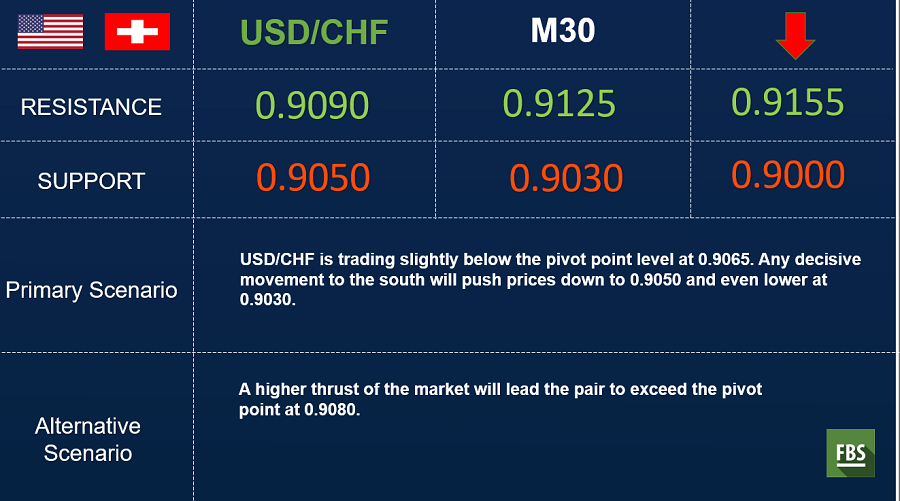 | | USD/CHF | M30 | |
|---|---|---|---|
| RESISTANCE | 0.9090 | 0.9125 | 0.9155 |
| SUPPORT | 0.9050 | 0.9030 | 0.9000 |
| Primary Scenario | USD/CHF is trading slightly below the pivot point level at 0.9065. Any decisive movement to the south will push prices down to 0.9050 and even lower at 0.9030. | | |
| Alternative Scenario | A higher thrust of the market will lead the pair to exceed the pivot point at 0.9080. | | |

FBS